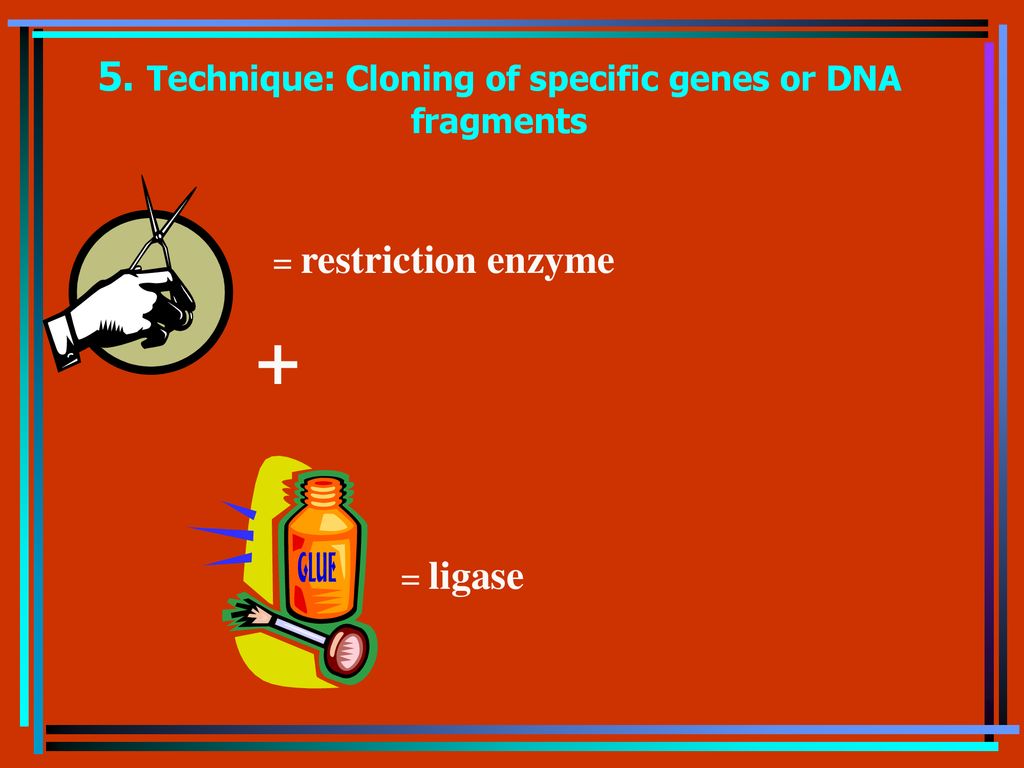 5. Technique: Cloning of specific genes or DNA fragments

= restriction enzyme

+

GLUE

= ligase